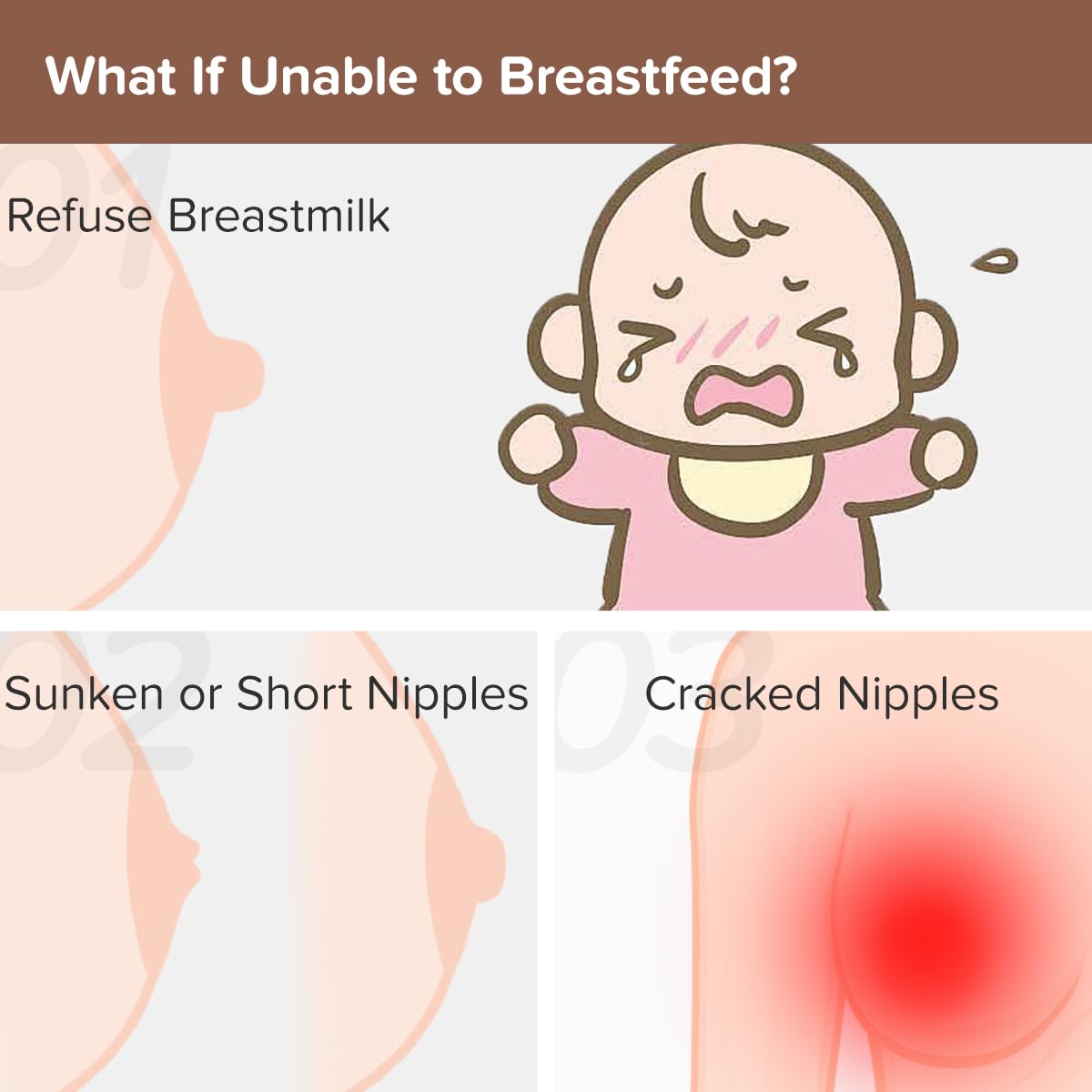 What If Unable to Breastfeed?

01

Refuse Breastmilk

02

Sunken or Short Nipples

03

Cracked Nipples